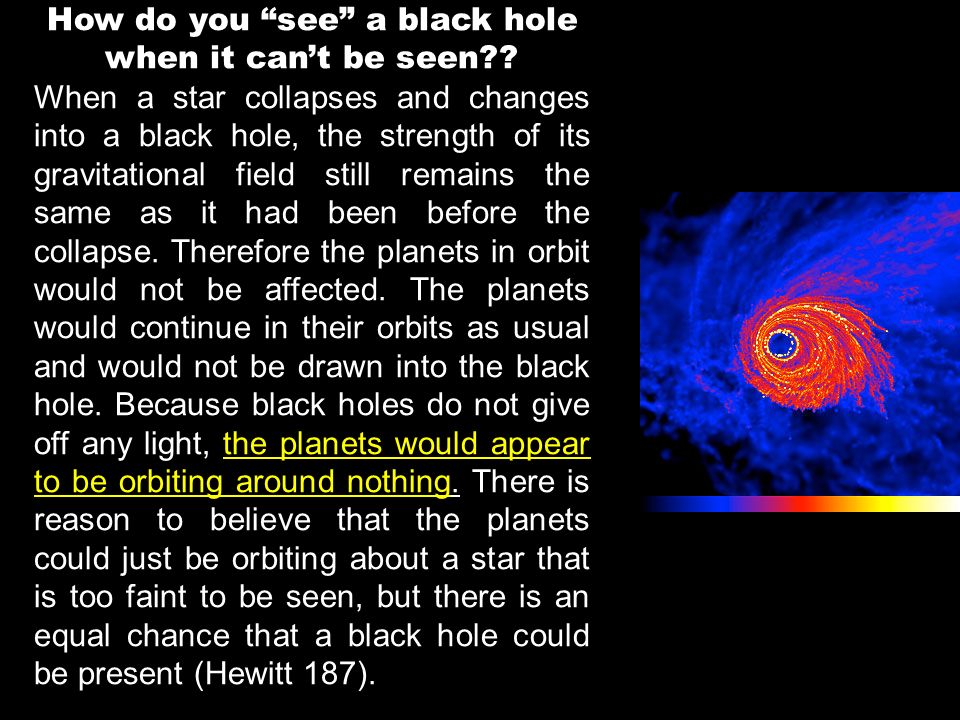 How do you “see” a black hole when it can’t be seen??

When a star collapses and changes into a black hole, the strength of its gravitational field still remains the same as it had been before the collapse. Therefore the planets in orbit would not be affected. The planets would continue in their orbits as usual and would not be drawn into the black hole. Because black holes do not give off any light, the planets would appear to be orbiting around nothing. There is reason to believe that the planets could just be orbiting about a star that is too faint to be seen, but there is an equal chance that a black hole could be present (Hewitt 187).